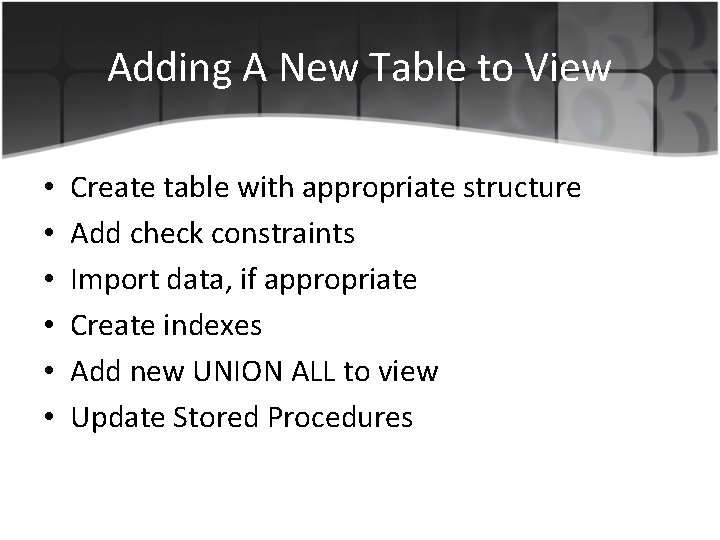 Adding A New Table to View

• Create table with appropriate structure
• Add check constraints
• Import data, if appropriate
• Create indexes
• Add new UNION ALL to view
• Update Stored Procedures